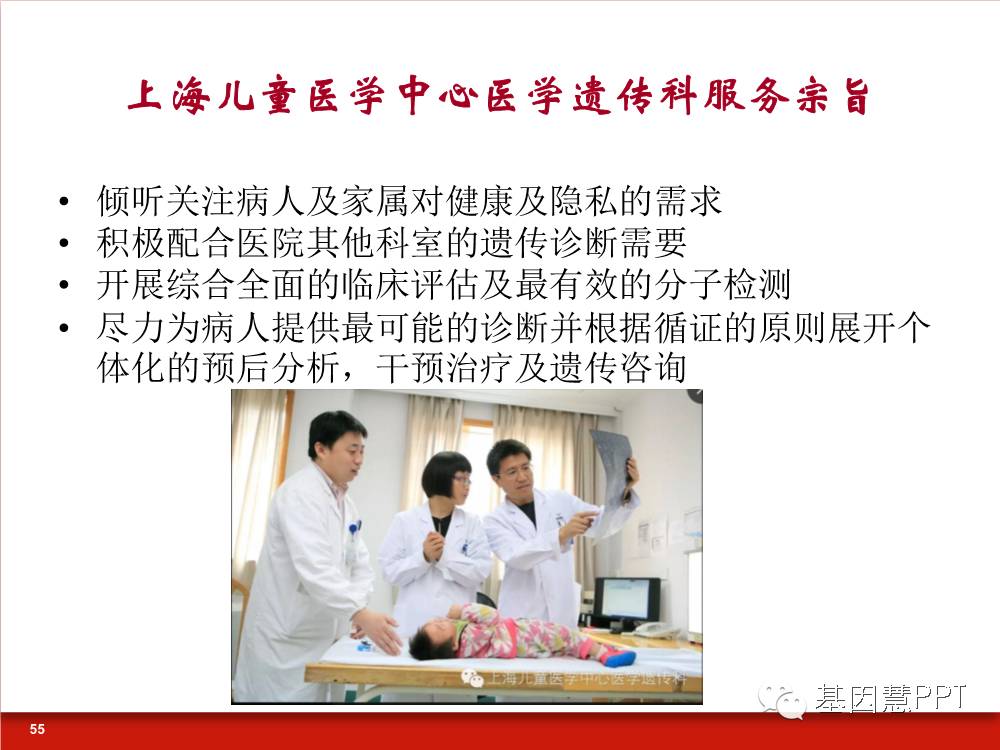 上海儿童医学中心医学遗传科服务宗旨

• 倾听关注病人及家属对健康及隐私的需求
• 积极配合医院其他科室的遗传诊断需要
• 开展综合全面的临床评估及最有效的分子检测
• 尽力为病人提供最可能的诊断并根据循证的原则展开个体化的预后分析，干预治疗及遗传咨询

上海儿童医学中心医学遗传科

基因慧PPT

55